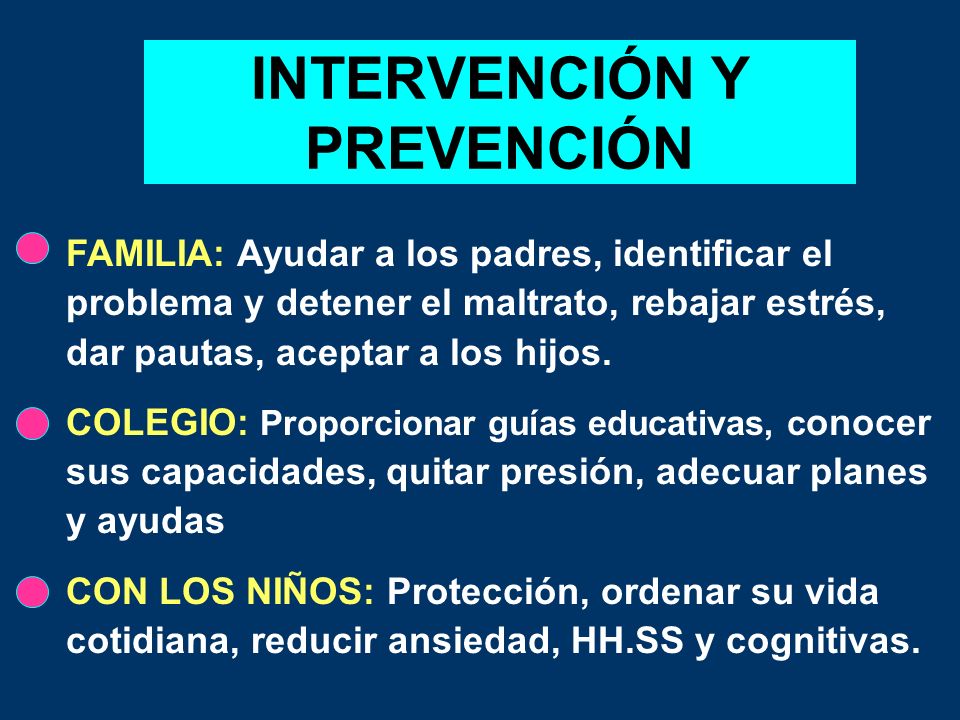 INTERVENCIÓN Y PREVENCIÓN

FAMILIA: Ayudar a los padres, identificar el problema y detener el maltrato, rebajar estrés, dar pautas, aceptar a los hijos.

COLEGIO: Proporcionar guías educativas, conocer sus capacidades, quitar presión, adecuar planes y ayudas

CON LOS NIÑOS: Protección, ordenar su vida cotidiana, reducir ansiedad, HH.SS y cognitivas.